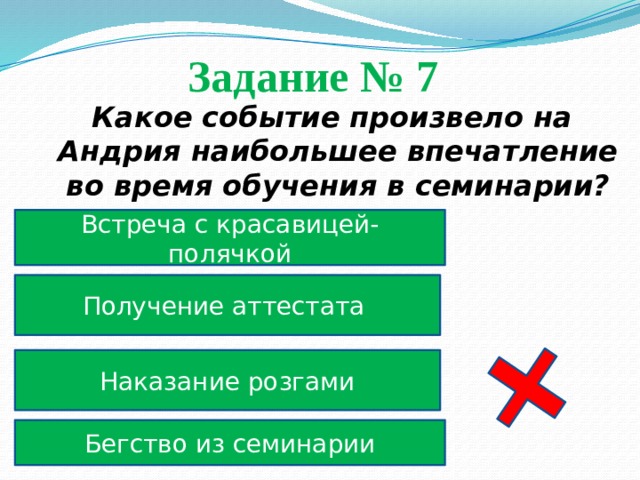 Задание № 7

Какое событие произвело на Андрия наибольшее впечатление во время обучения в семинарии?

Встреча с красавицей-полячкой

Получение аттестата

Наказание розгами

Бегство из семинарии